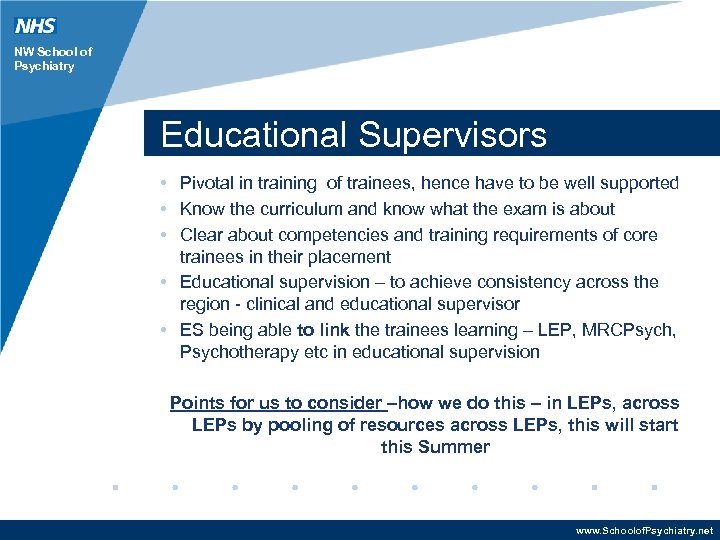 NHS

NW School of Psychiatry

Educational Supervisors

• Pivotal in training of trainees, hence have to be well supported
• Know the curriculum and know what the exam is about
• Clear about competencies and training requirements of core trainees in their placement
• Educational supervision – to achieve consistency across the region - clinical and educational supervisor
• ES being able to link the trainees learning – LEP, MRCPsych, Psychotherapy etc in educational supervision

Points for us to consider –how we do this – in LEPs, across LEPs by pooling of resources across LEPs, this will start this Summer

www.SchoolofPsychiatry.net